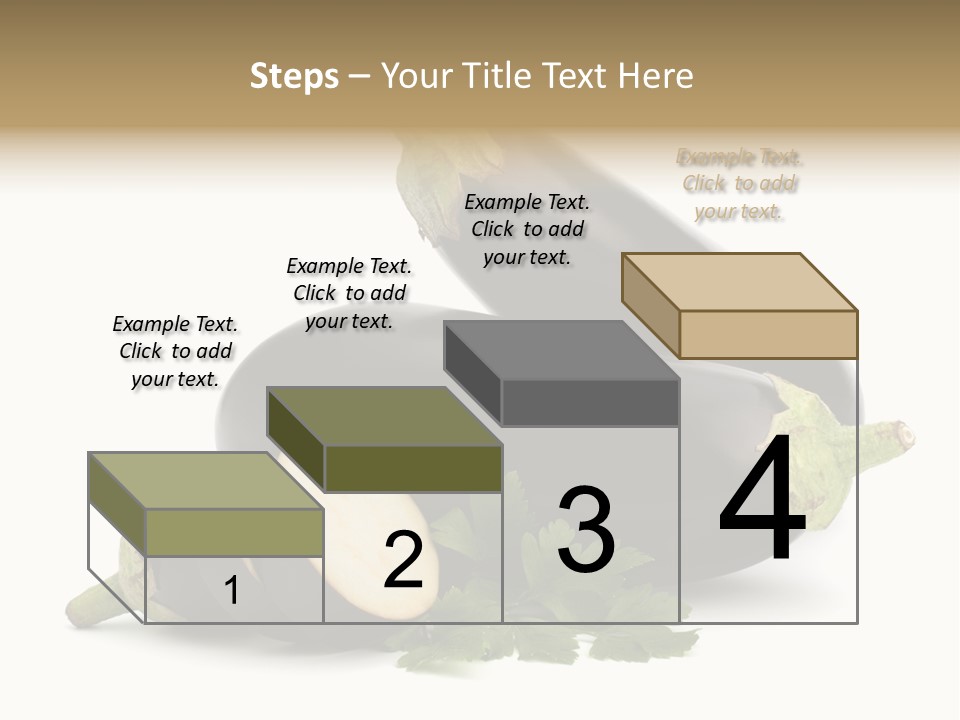 Steps – Your Title Text Here

Example Text. Click to add your text.

Example Text. Click to add your text.

Example Text. Click to add your text.

Example Text. Click to add your text.

1

2

3

4